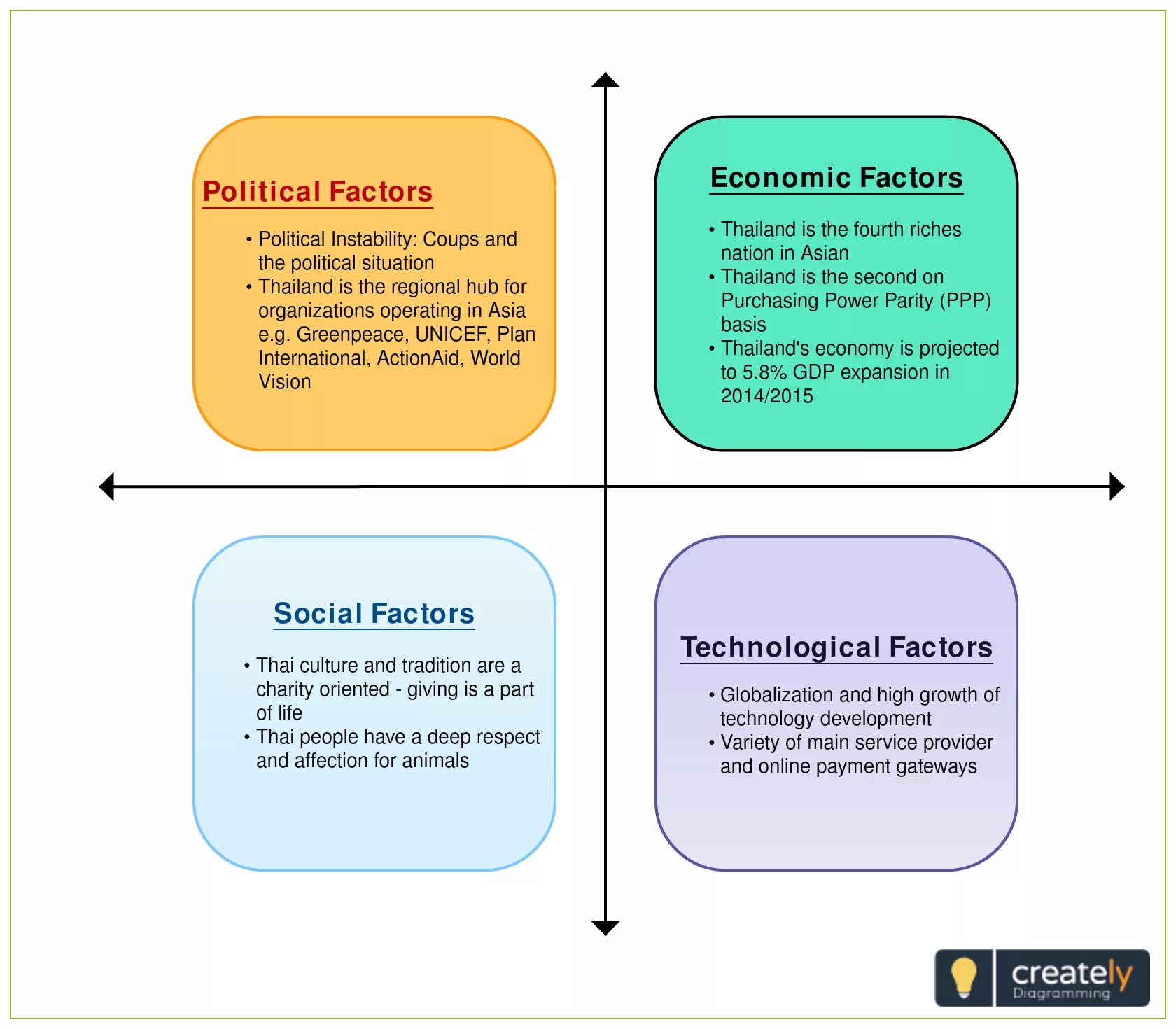 Political Factors

• Political Instability: Coups and the political situation
• Thailand is the regional hub for organizations operating in Asia e.g. Greenpeace, UNICEF, Plan International, ActionAid, World Vision

Economic Factors

• Thailand is the fourth riches nation in Asian
• Thailand is the second on Purchasing Power Parity (PPP) basis
• Thailand's economy is projected to 5.8% GDP expansion in 2014/2015

Social Factors

• Thai culture and tradition are a charity oriented - giving is a part of life
• Thai people have a deep respect and affection for animals

Technological Factors

• Globalization and high growth of technology development
• Variety of main service provider and online payment gateways

creately
Diagramming